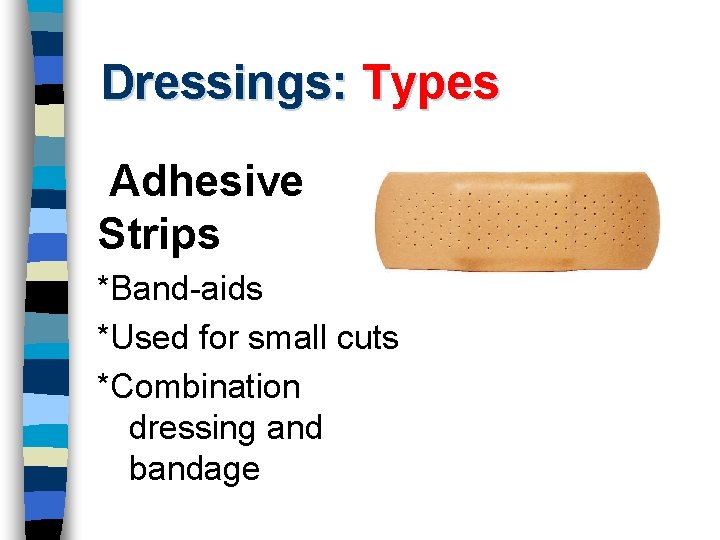 Dressings: Types

Adhesive Strips

*Band-aids

*Used for small cuts

*Combination dressing and bandage